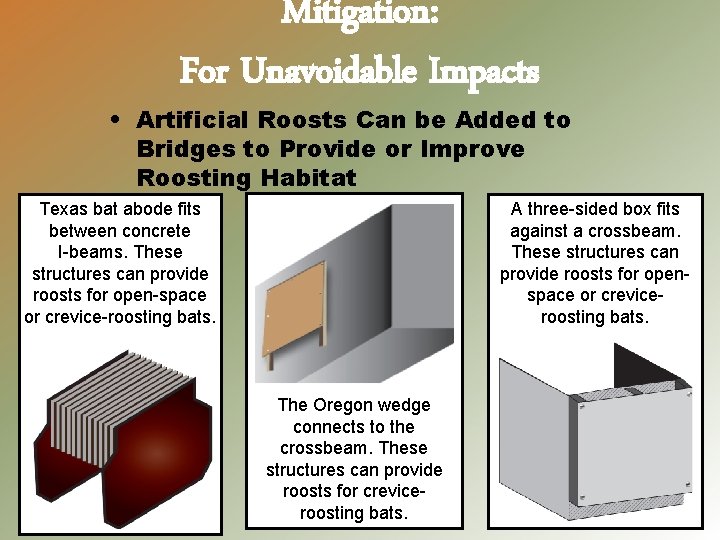 Mitigation:
For Unavoidable Impacts

• Artificial Roosts Can be Added to Bridges to Provide or Improve Roosting Habitat

Texas bat abode fits between concrete I-beams. These structures can provide roosts for open-space or crevice-roosting bats.

The Oregon wedge connects to the crossbeam. These structures can provide roosts for crevice-roosting bats.

A three-sided box fits against a crossbeam. These structures can provide roosts for open-space or crevice-roosting bats.